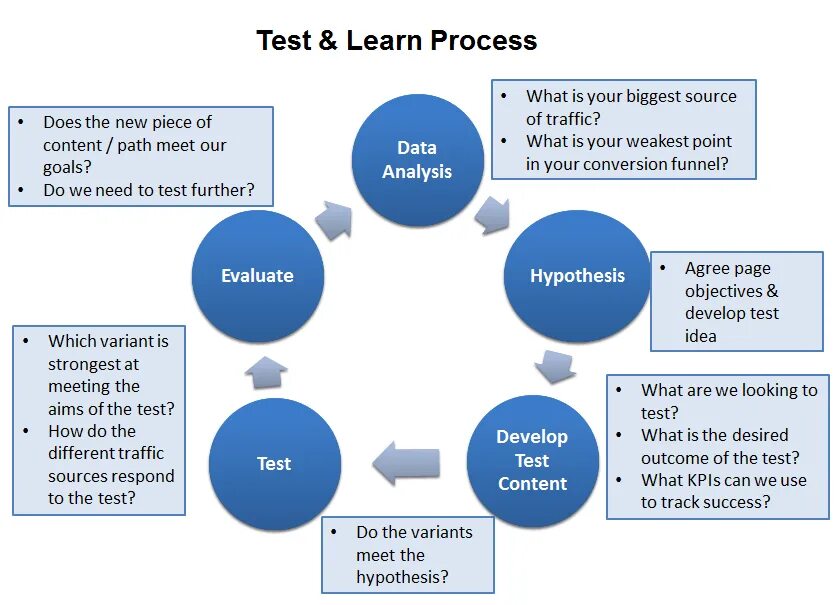 Test & Learn Process

Data Analysis

- What is your biggest source of traffic?
- What is your weakest point in your conversion funnel?

Hypothesis

- Agree page objectives & develop test idea

Develop Test Content

- What are we looking to test?
- What is the desired outcome of the test?
- What KPIs can we use to track success?

- Do the variants meet the hypothesis?

Test

- Which variant is strongest at meeting the aims of the test?
- How do the different traffic sources respond to the test?

Evaluate

- Does the new piece of content / path meet our goals?
- Do we need to test further?